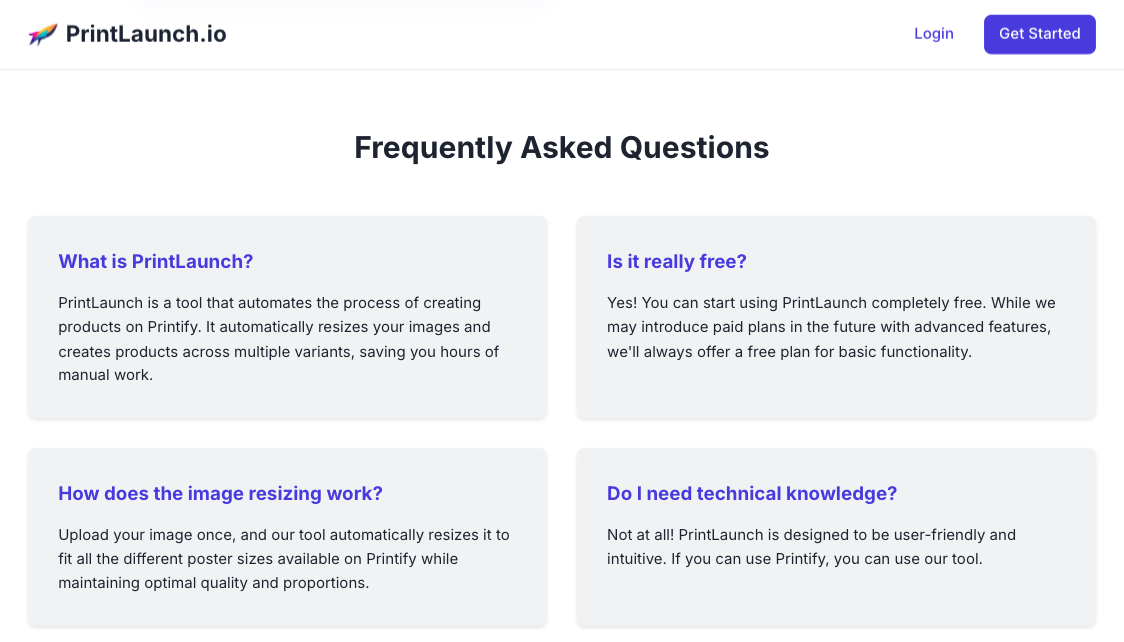 PrintLaunch.io

Login

Get Started

Frequently Asked Questions

What is PrintLaunch?

PrintLaunch is a tool that automates the process of creating products on Printify. It automatically resizes your images and creates products across multiple variants, saving you hours of manual work.

Is it really free?

Yes! You can start using PrintLaunch completely free. While we may introduce paid plans in the future with advanced features, we'll always offer a free plan for basic functionality.

How does the image resizing work?

Upload your image once, and our tool automatically resizes it to fit all the different poster sizes available on Printify while maintaining optimal quality and proportions.

Do I need technical knowledge?

Not at all! PrintLaunch is designed to be user-friendly and intuitive. If you can use Printify, you can use our tool.